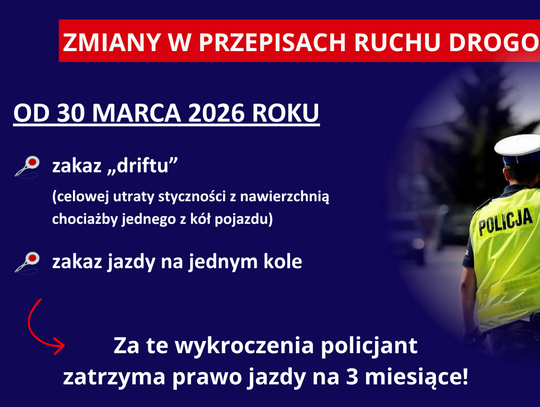 ZMIANY W PRZEPISACH RUCHU DROGO

OD 30 MARCA 2026 ROKU

zakaz „driftu”

(celowej utraty styczności z nawierzchnią chociażby jednego z kół pojazdu)

zakaz jazdy na jednym kole

Za te wykroczenia policjant zatrzyma prawo jazdy na 3 miesiące!

POLICJA